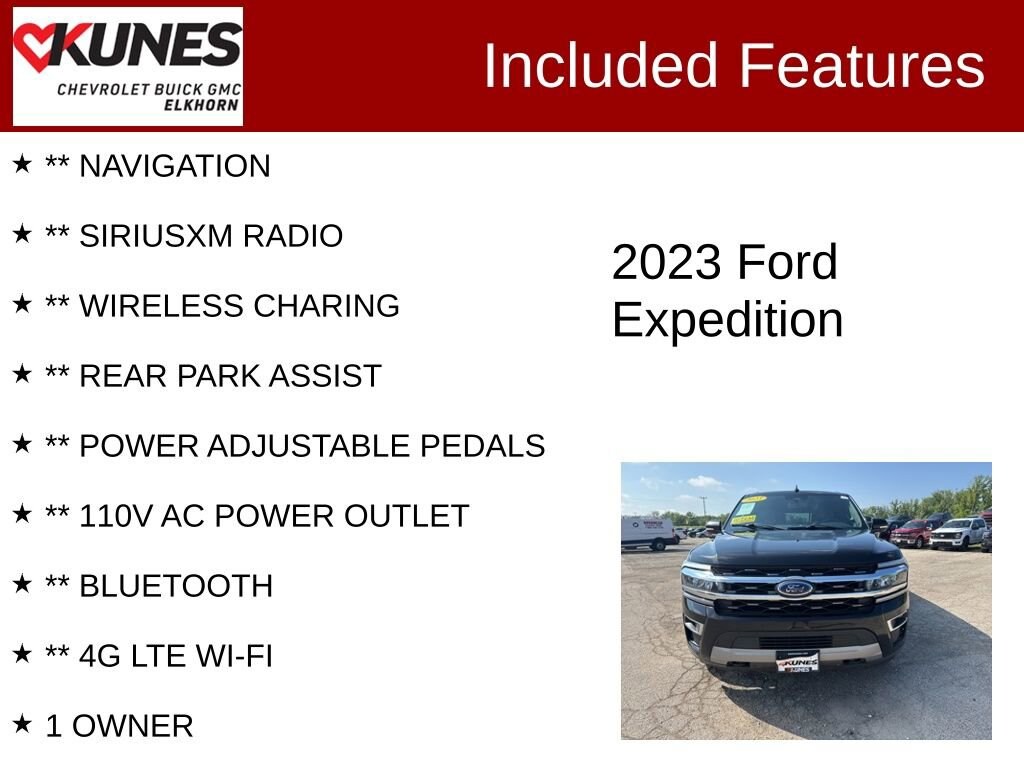 KUNES
CHEVROLET BUICK GMC
ELKHORN

Included Features

★ ** NAVIGATION

★ ** SIRIUSXM RADIO

★ ** WIRELESS CHARING

★ ** REAR PARK ASSIST

★ ** POWER ADJUSTABLE PEDALS

★ ** 110V AC POWER OUTLET

★ ** BLUETOOTH

★ ** 4G LTE WI-FI

★ 1 OWNER

2023 Ford Expedition

KUNES